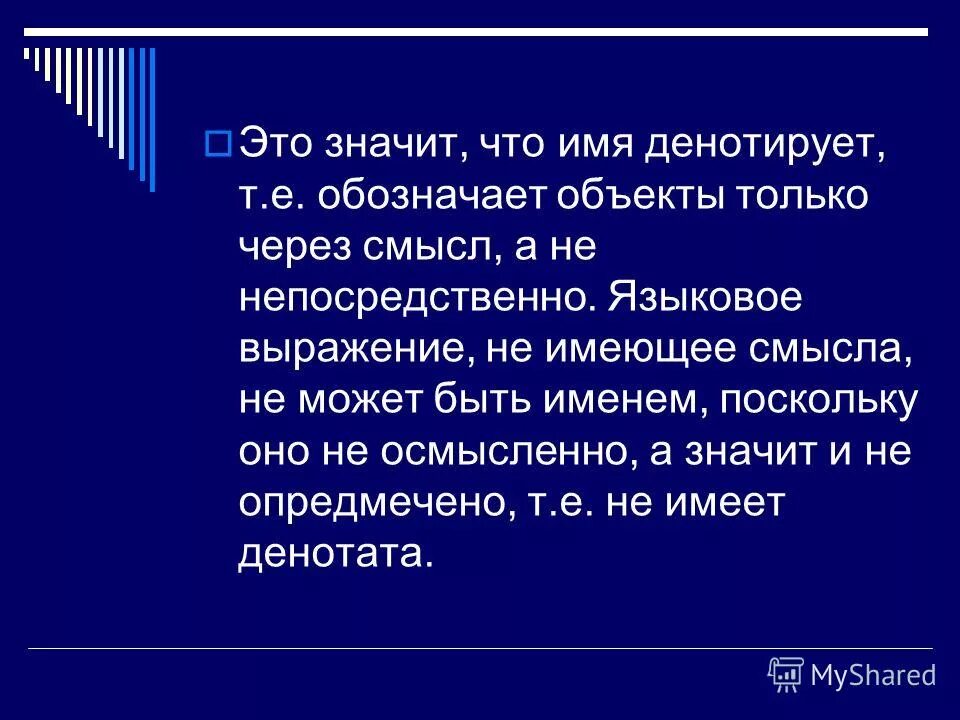 Это значит, что имя денотирует, т.е. обозначает объекты только через смысл, а не непосредственно. Языковое выражение, не имеющее смысла, не может быть именем, поскольку оно не осмысленно, а значит и не опредмечено, т.е. не имеет денотата.

MyShared